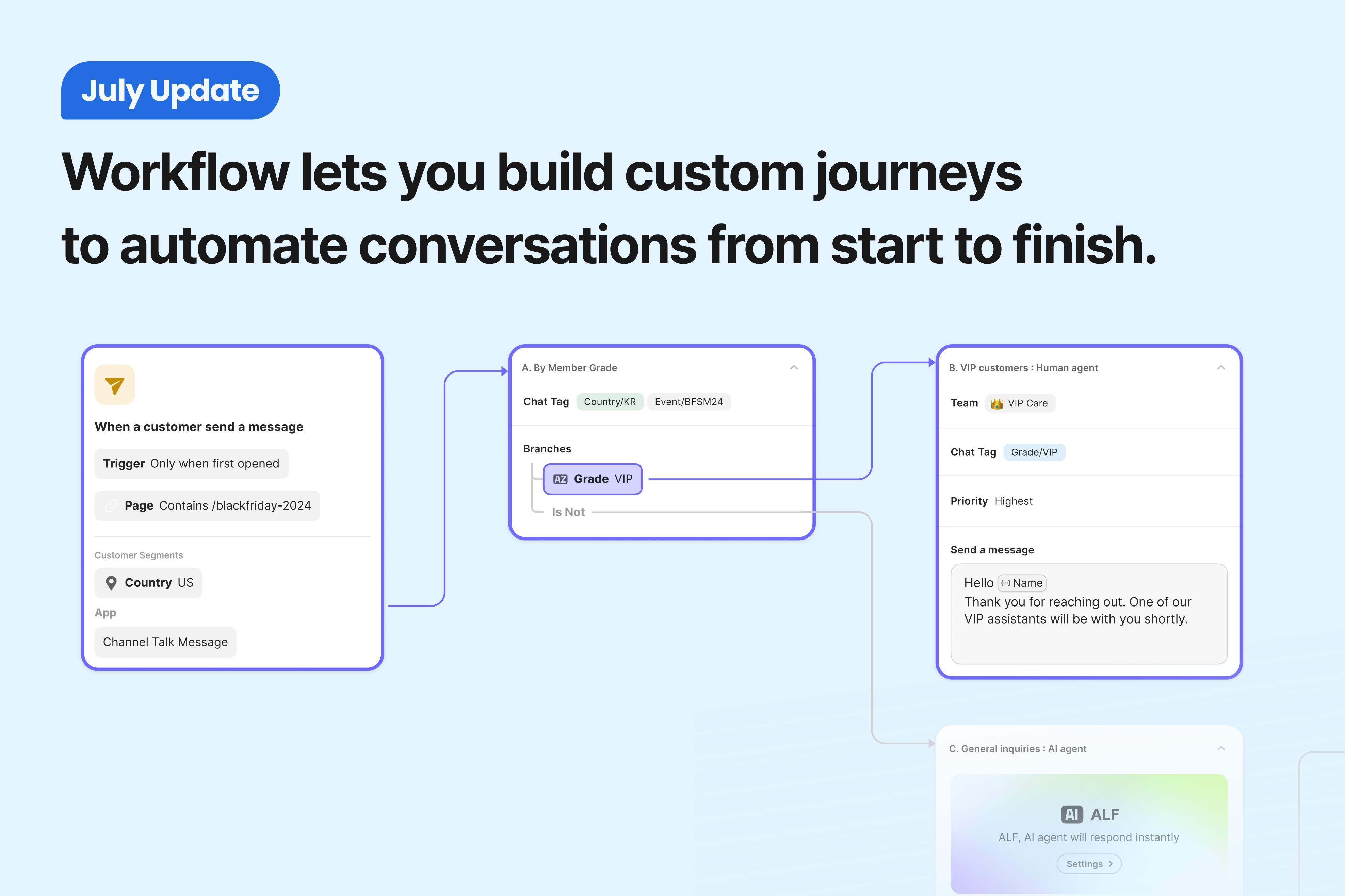 July Update

Workflow lets you build custom journeys to automate conversations from start to finish.

When a customer send a message

Trigger Only when first opened

Page Contains /blackfriday-2024

Customer Segments

Country US

App

Channel Talk Message

A. By Member Grade

Chat Tag Country/KR Event/BFSM24

Branches

AZ Grade VIP

Is Not

B. VIP customers : Human agent

Team VIP Care

Chat Tag Grade/VIP

Priority Highest

Send a message

Hello Name
Thank you for reaching out. One of our VIP assistants will be with you shortly.

C. General inquiries : AI agent

AI ALF

ALF, AI agent will respond instantly

Settings